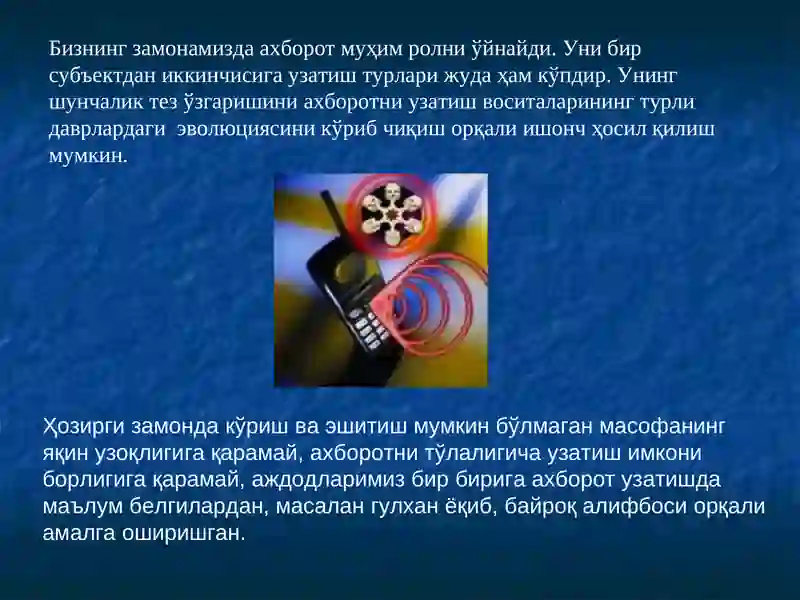 Бизнинг замонамизда ахборот муҳим ролни ўйнайди. Уни бир субъектдан иккинчисига узатиш турлари жуда ҳам кўпдир. Унинг шунчалик тез ўзгаришини ахборотни узатиш воситаларининг турли даврлардаги эволюциясини кўриб чиқиш орқали ишонч ҳосил қилиш мумкин.

Ҳозирги замонда кўриш ва эшитиш мумкин бўлмаган масофанинг яқин узоқлигига қарамай, ахборотни тўлалигича узатиш имкони борлигига қарамай, аждодларимиз бир бирига ахборот узатишда маълум белгилардан, масалан гулхан ёқиб, байроқ алифбоси орқали амалга оширишган.